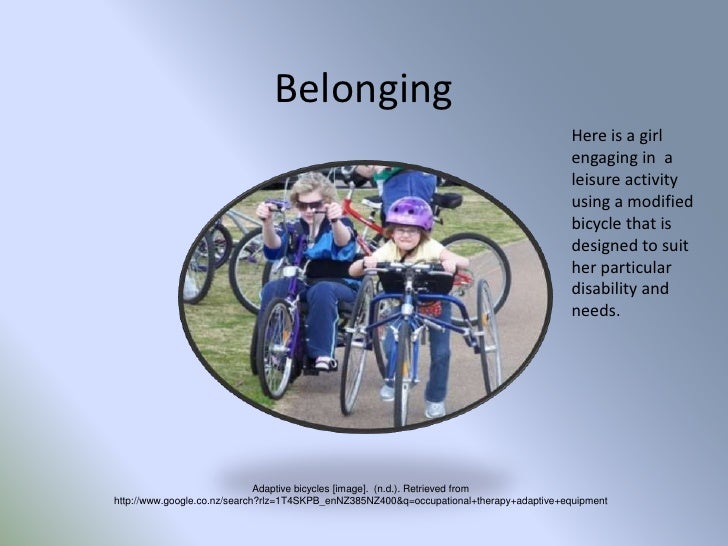 Belonging

Here is a girl engaging in  a leisure activity using a modified bicycle that is designed to suit her particular disability and needs.

Adaptive bicycles [image].  (n.d.). Retrieved from http://www.google.co.nz/search?rlz=1T4SKPB_enNZ385NZ400&q=occupational+therapy+adaptive+equipment